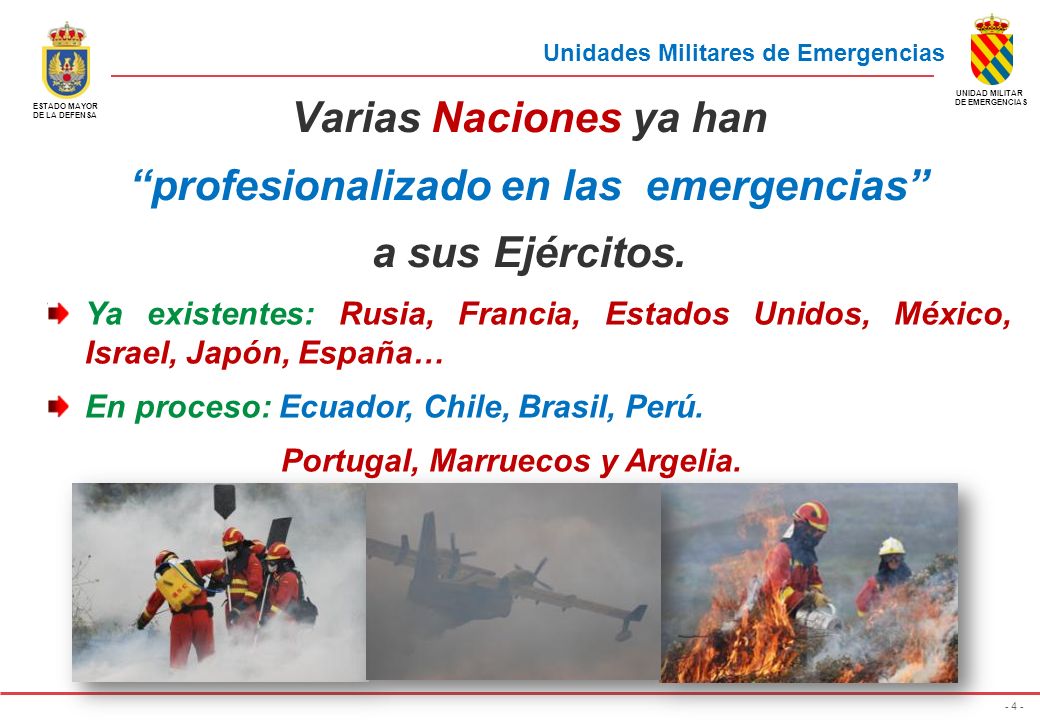 ESTADO MAYOR DE LA DEFENSA

Unidades Militares de Emergencias

UNIDAD MILITAR DE EMERGENCIAS

Varias Naciones ya han

“profesionalizado en las emergencias”

a sus Ejércitos.

Ya existentes: Rusia, Francia, Estados Unidos, México, Israel, Japón, España…

En proceso: Ecuador, Chile, Brasil, Perú.

Portugal, Marruecos y Argelia.

- 4 -